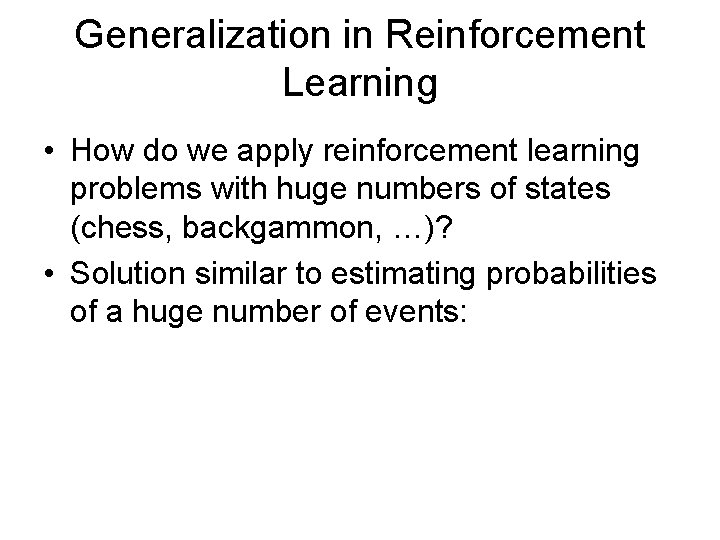 Generalization in Reinforcement Learning

• How do we apply reinforcement learning problems with huge numbers of states (chess, backgammon, …)?

• Solution similar to estimating probabilities of a huge number of events: